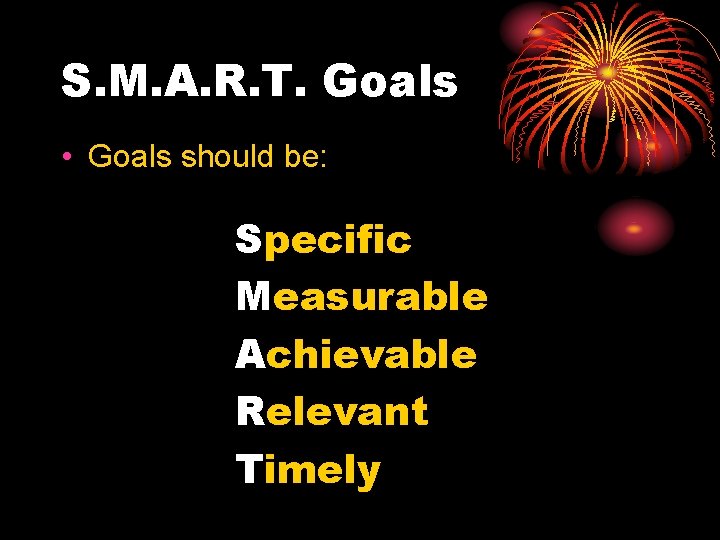 S.M.A.R.T. Goals

• Goals should be:

Specific
Measurable
Achievable
Relevant
Timely